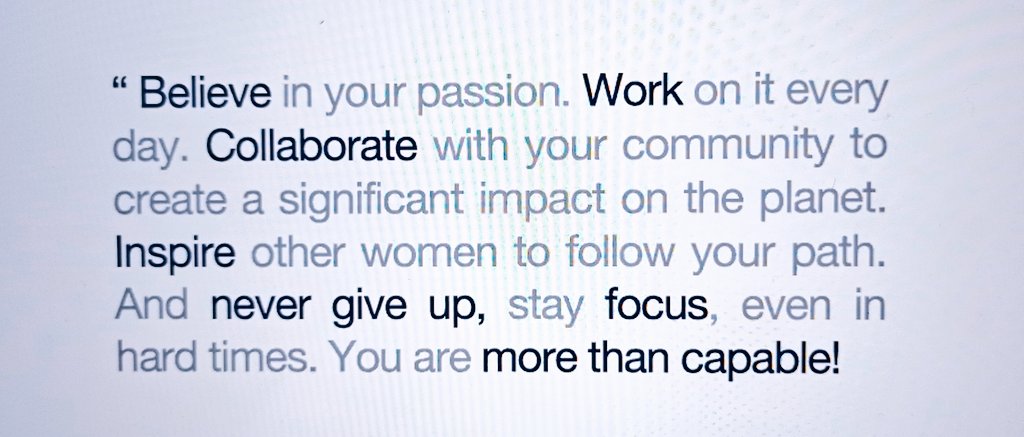 “ Believe in your passion. Work on it every day. Collaborate with your community to create a significant impact on the planet. Inspire other women to follow your path. And never give up, stay focus, even in hard times. You are more than capable!